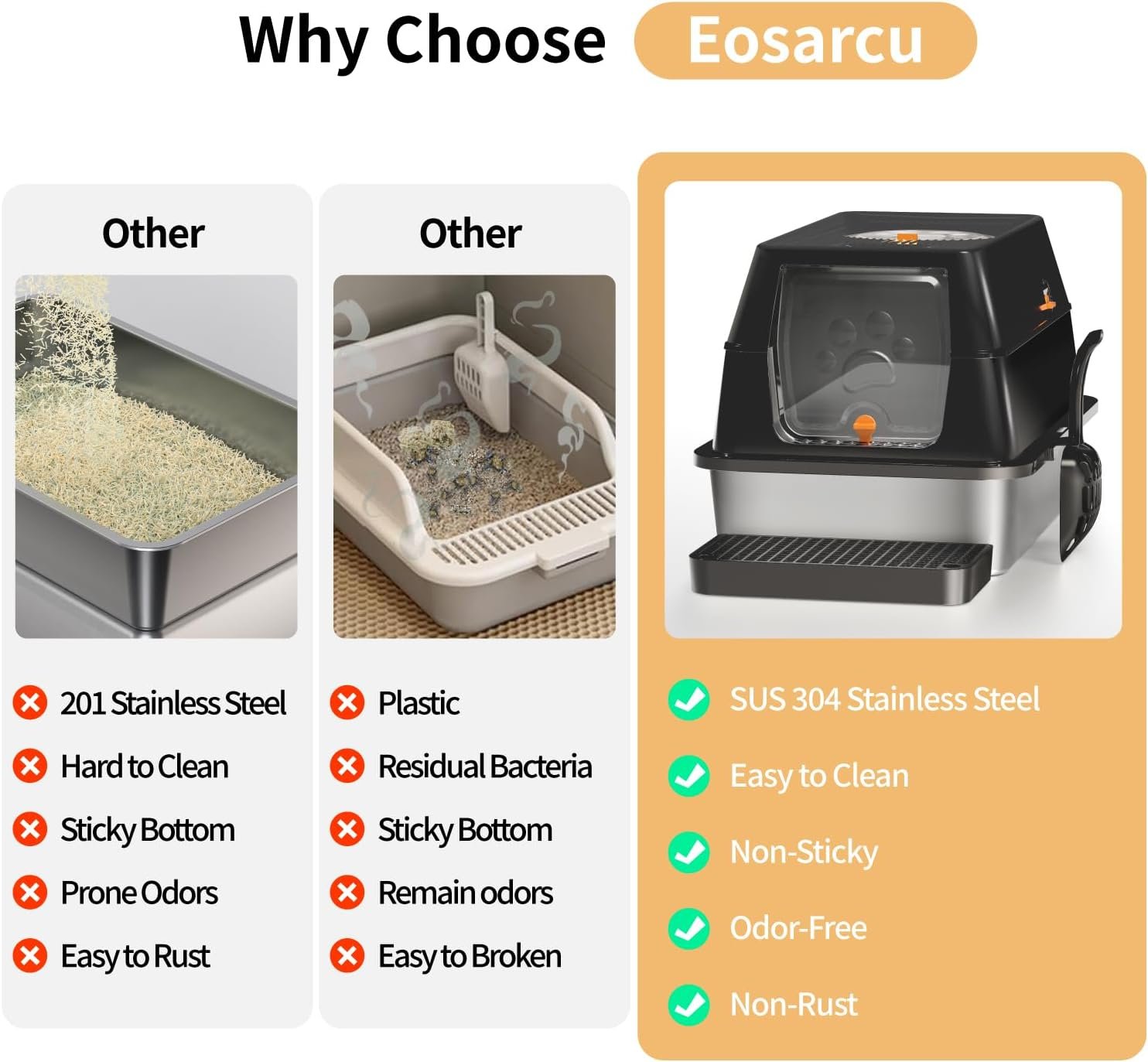 Why Choose Eosarcu

Other

201 Stainless Steel
Hard to Clean
Sticky Bottom
Prone Odors
Easy to Rust

Other

Plastic
Residual Bacteria
Sticky Bottom
Remain odors
Easy to Broken

SUS 304 Stainless Steel
Easy to Clean
Non-Sticky
Odor-Free
Non-Rust